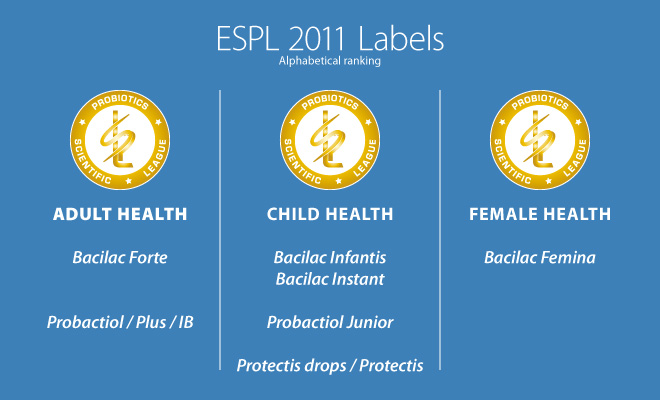 ESPL 2011 Labels
Alphabetical ranking

PROBIOTICS SCIENTIFIC LEAGUE

ADULT HEALTH

Bacilac Forte

Probactiol / Plus / IB

PROBIOTICS SCIENTIFIC LEAGUE

CHILD HEALTH

Bacilac Infantis
Bacilac Instant

Probactiol Junior

Protectis drops / Protectis

PROBIOTICS SCIENTIFIC LEAGUE

FEMALE HEALTH

Bacilac Femina